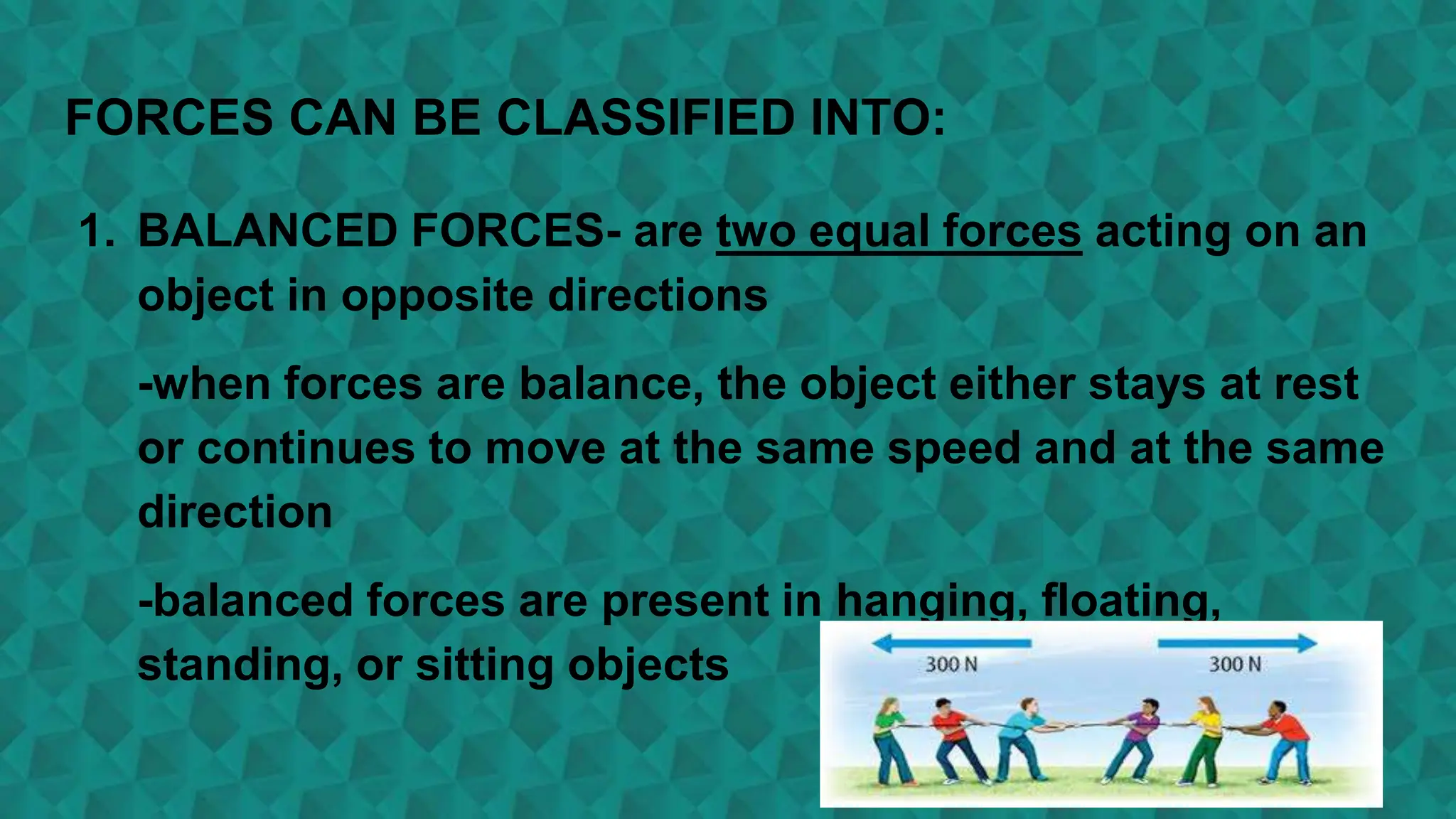 FORCES CAN BE CLASSIFIED INTO:

1. BALANCED FORCES- are two equal forces acting on an object in opposite directions

-when forces are balance, the object either stays at rest or continues to move at the same speed and at the same direction

-balanced forces are present in hanging, floating, standing, or sitting objects

300 N

300 N